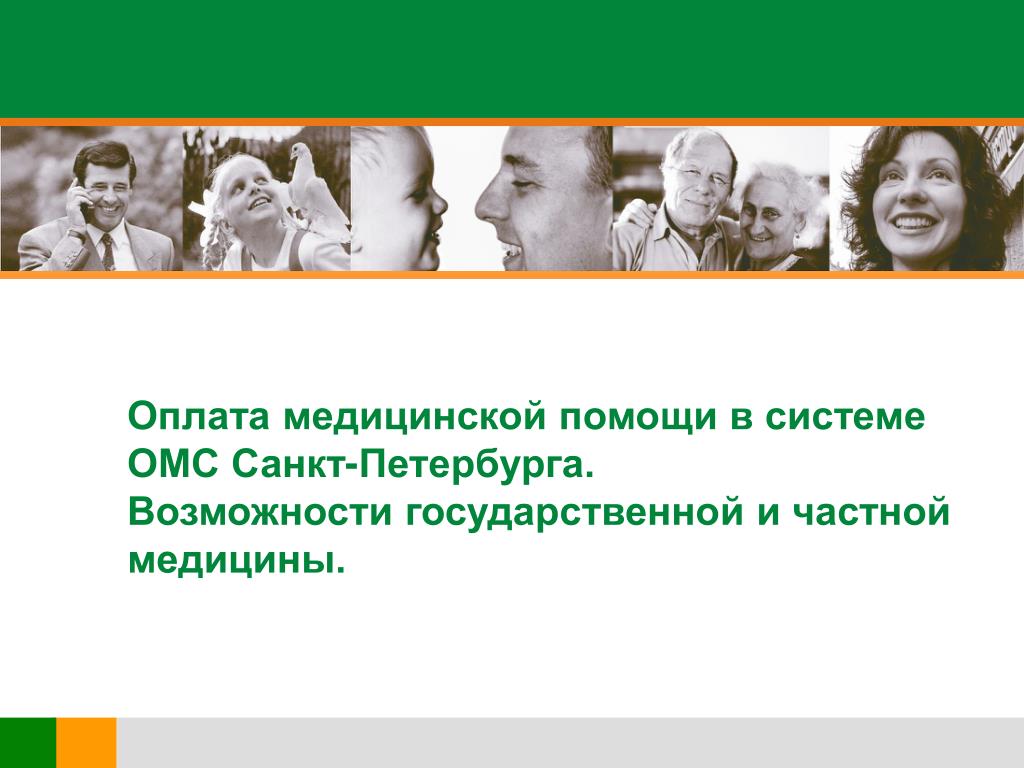 Оплата медицинской помощи в системе ОМС Санкт-Петербурга.
Возможности государственной и частной медицины.